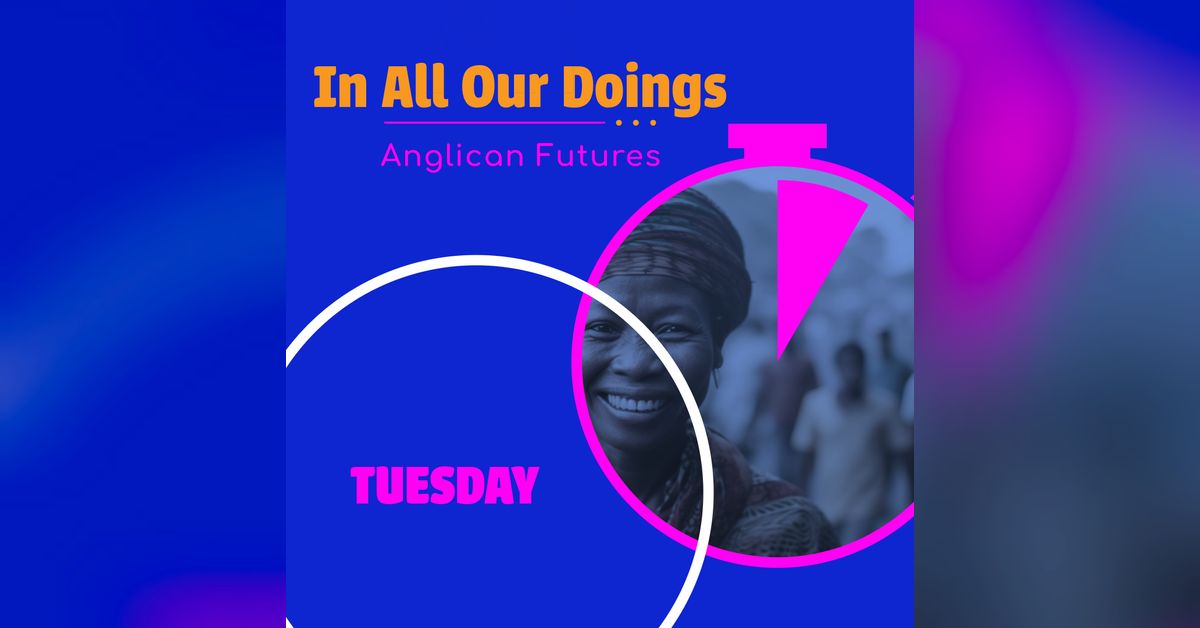 In All Our Doings

Anglican Futures

TUESDAY